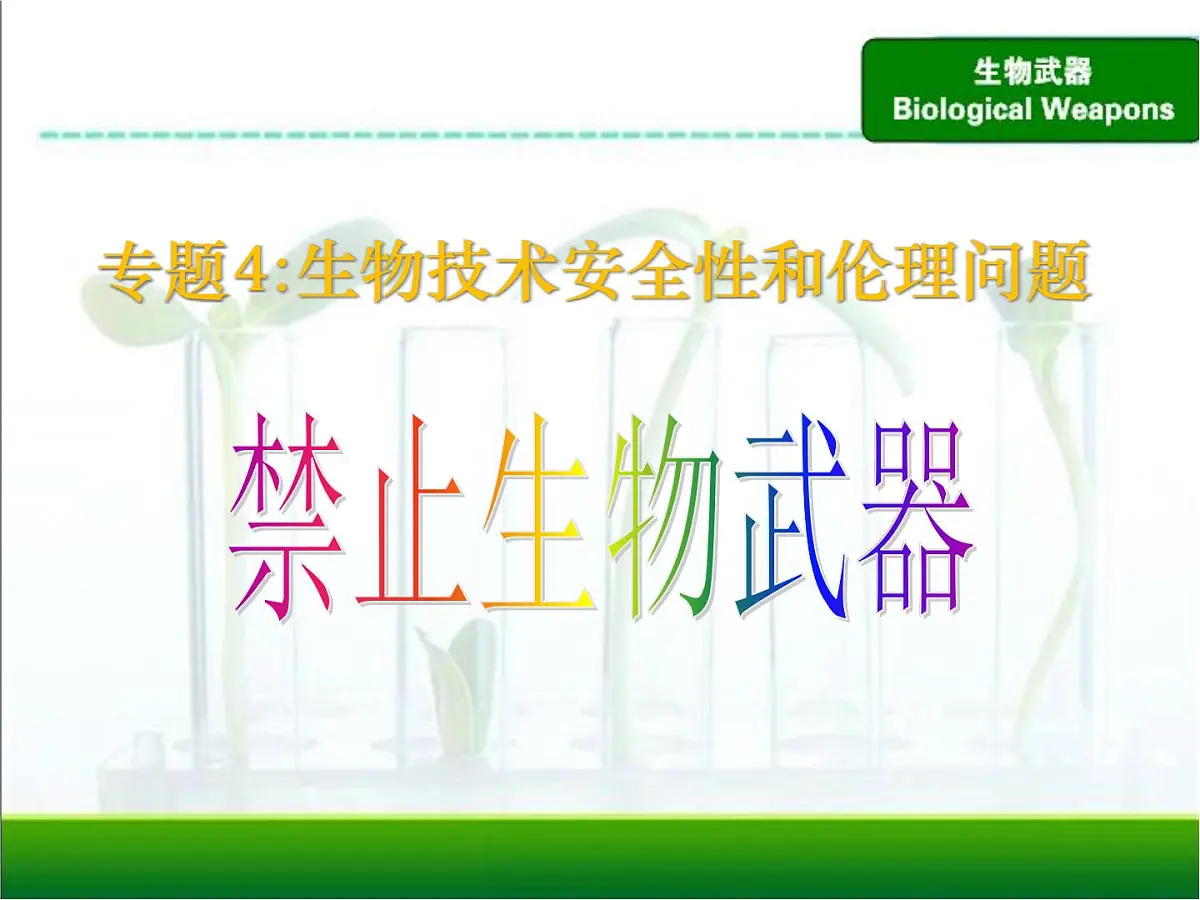 生物武器
Biological Weapons

专题4:生物技术安全性和伦理问题

禁止生物武器